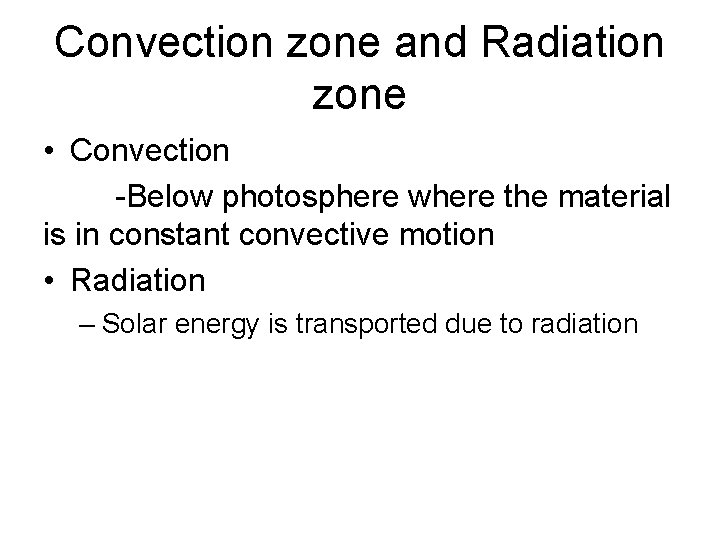 Convection zone and Radiation zone

• Convection

-Below photosphere where the material is in constant convective motion

• Radiation

– Solar energy is transported due to radiation